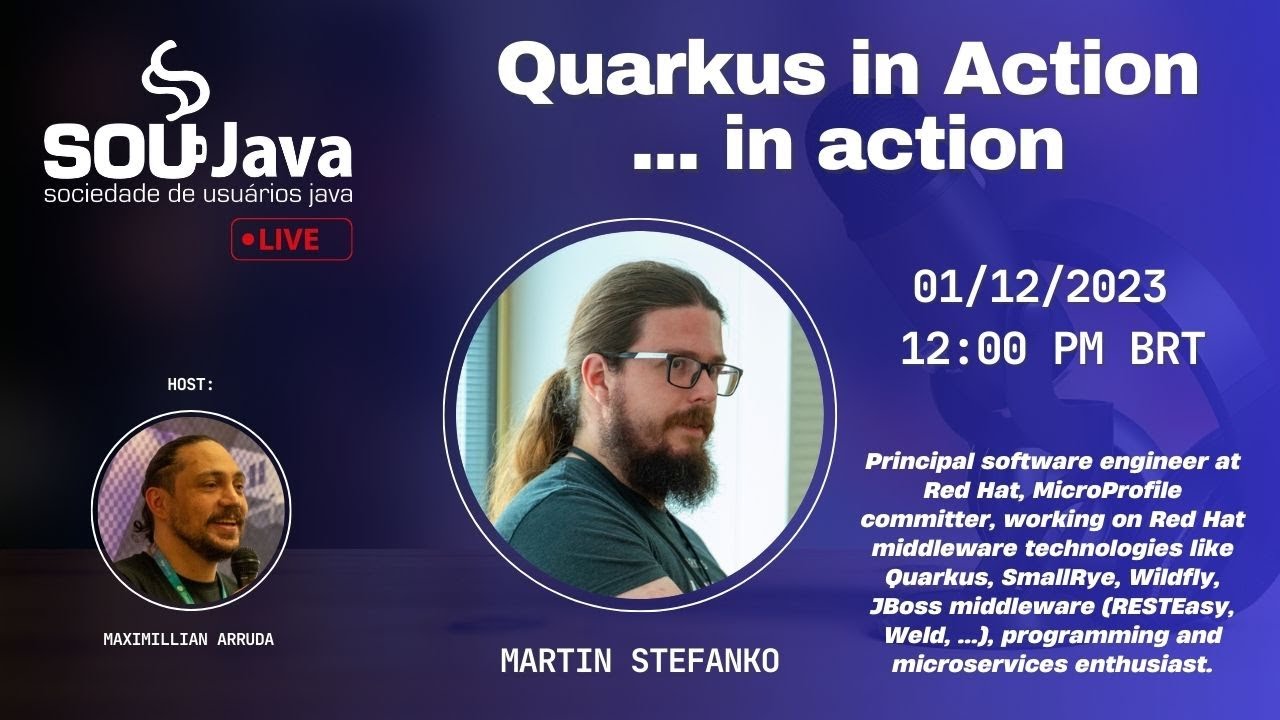 SOUJava
sociedade de usuários java
LIVE

Quarkus in Action ... in action

01/12/2023
12:00 PM BRT

HOST:

MAXIMILLIAN ARRUDA

MARTIN STEFANKO

Principal software engineer at Red Hat, MicroProfile committer, working on Red Hat middleware technologies like Quarkus, SmallRye, Wildfly, JBoss middleware (RESTEasy, Weld, ...), programming and microservices enthusiast.